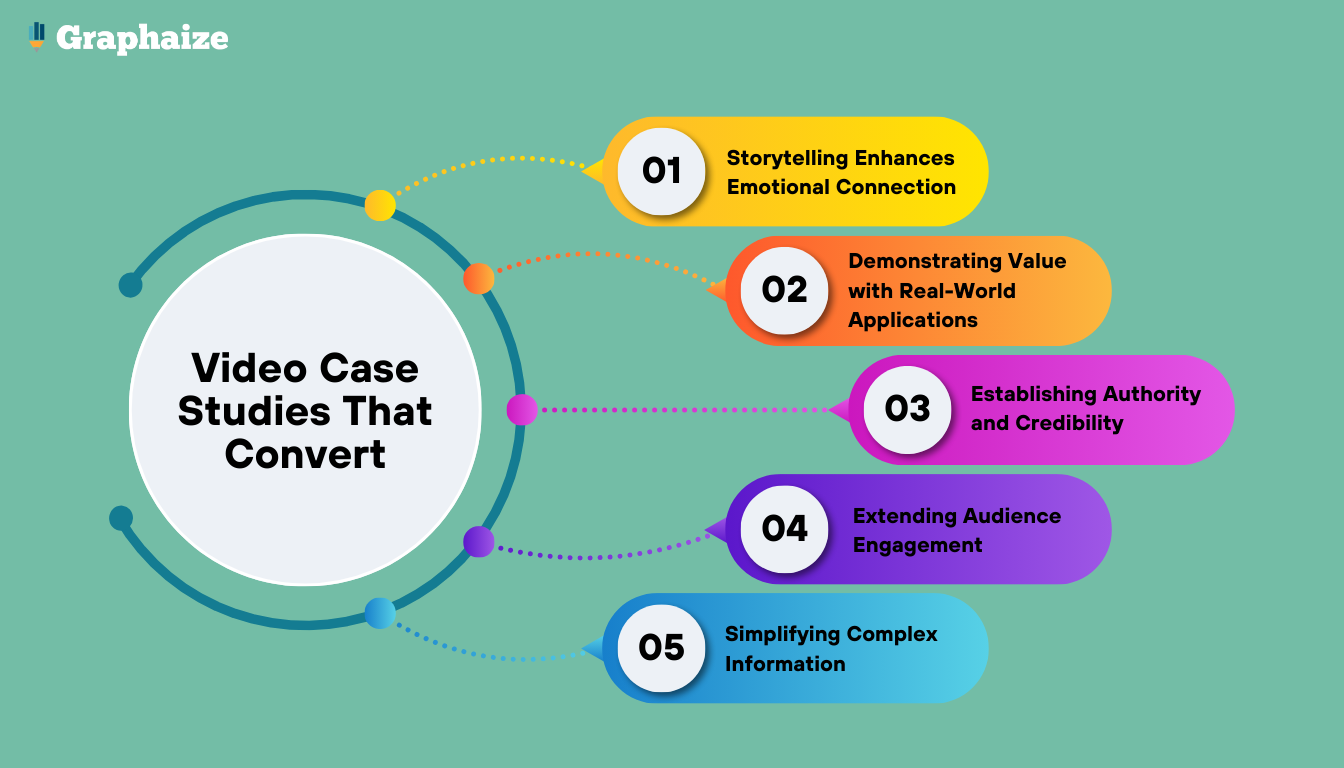 Graphaize

Video Case Studies That Convert

01 Storytelling Enhances Emotional Connection

02 Demonstrating Value with Real-World Applications

03 Establishing Authority and Credibility

04 Extending Audience Engagement

05 Simplifying Complex Information